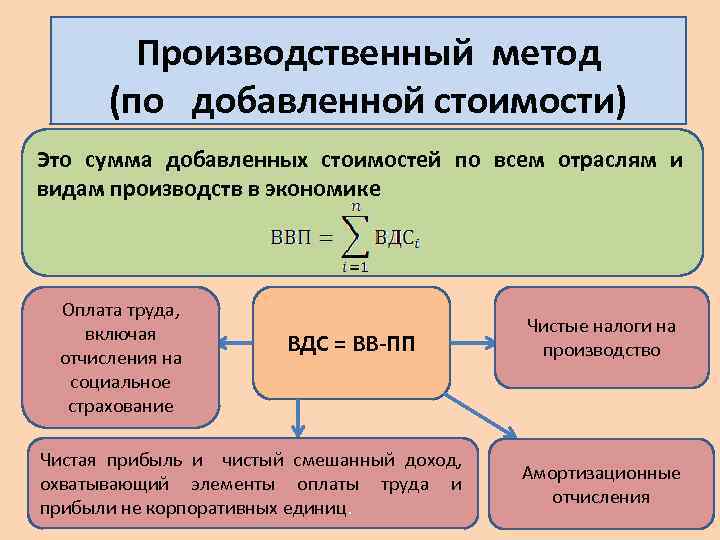 Производственный метод (по добавленной стоимости)

Это сумма добавленных стоимостей по всем отраслям и видам производств в экономике

$ВВП = \sum_{i=1}^{n} ВДС_i$

Оплата труда, включая отчисления на социальное страхование

ВДС = ВВ-ПП

Чистые налоги на производство

Чистая прибыль и чистый смешанный доход, охватывающий элементы оплаты труда и прибыли не корпоративных единиц.

Амортизационные отчисления